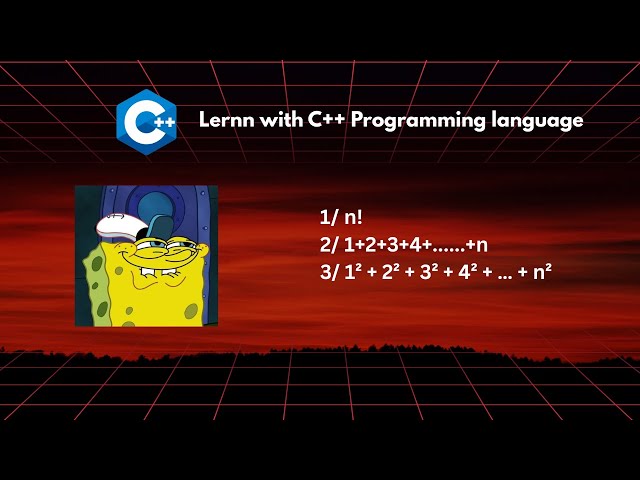 C++

Lernn with C++ Programming language

1/ n!
2/ 1+2+3+4+......+n
3/ $1^2 + 2^2 + 3^2 + 4^2 + ... + n^2$